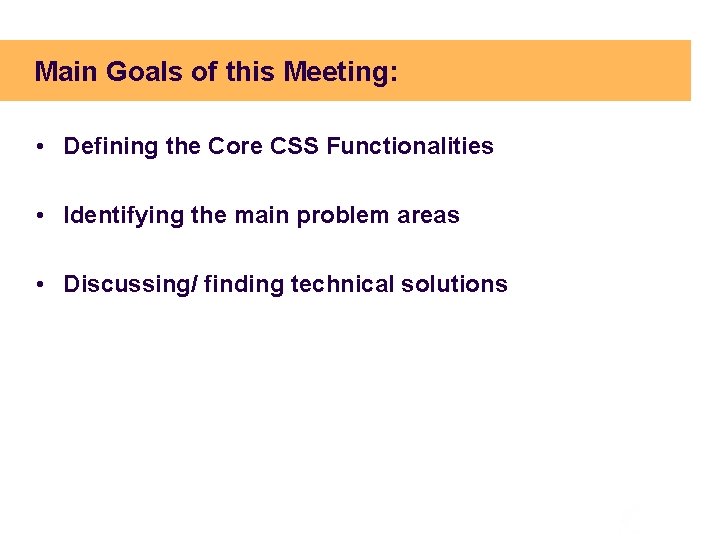 Main Goals of this Meeting:

• Defining the Core CSS Functionalities

• Identifying the main problem areas

• Discussing/ finding technical solutions